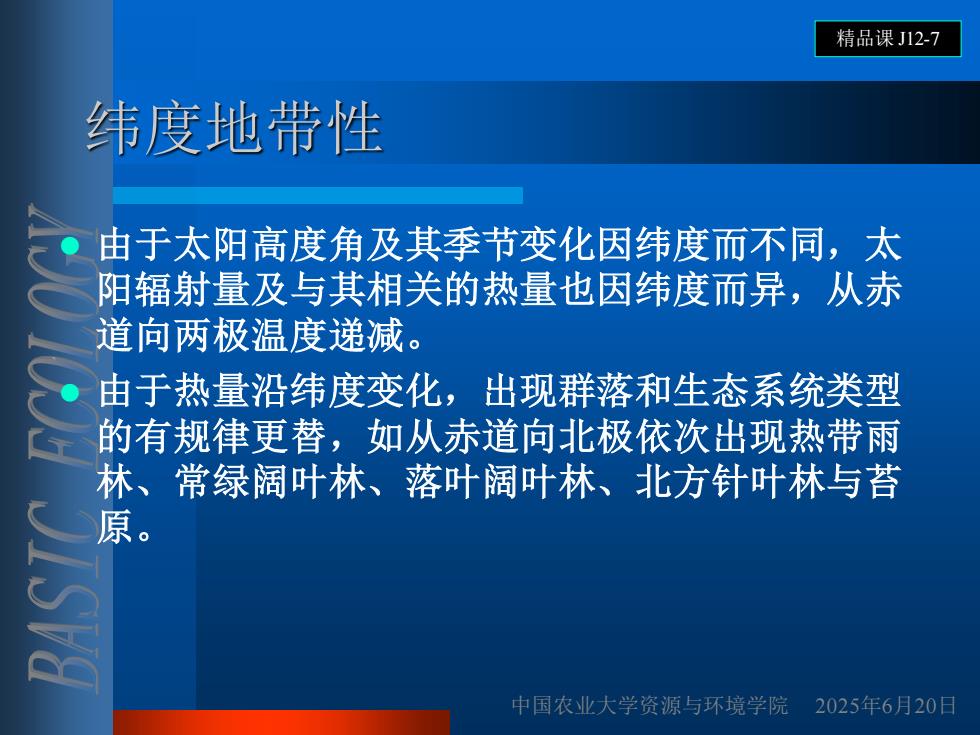 精品课 J12-7

纬度地带性

BASIC ECOLOGY

由于太阳高度角及其季节变化因纬度而不同，太阳辐射量及与其相关的热量也因纬度而异，从赤道向两极温度递减。

由于热量沿纬度变化，出现群落和生态系统类型的有规律更替，如从赤道向北极依次出现热带雨林、常绿阔叶林、落叶阔叶林、北方针叶林与苔原。

中国农业大学资源与环境学院　2025年6月20日